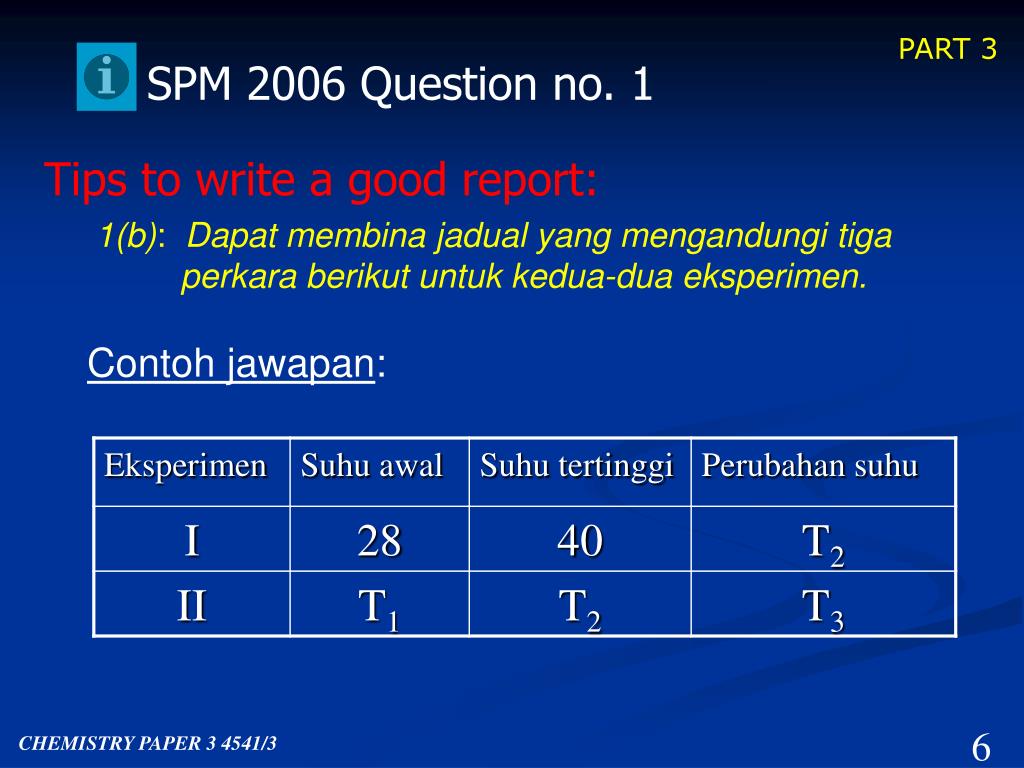 PART 3

SPM 2006 Question no. 1

Tips to write a good report:

1(b): Dapat membina jadual yang mengandungi tiga perkara berikut untuk kedua-dua eksperimen.

Contoh jawapan:

| Eksperimen | Suhu awal | Suhu tertinggi | Perubahan suhu |
|---|---|---|---|
| I | 28 | 40 | $T_2$ |
| II | $T_1$ | $T_2$ | $T_3$ |

CHEMISTRY PAPER 3 4541/3

6